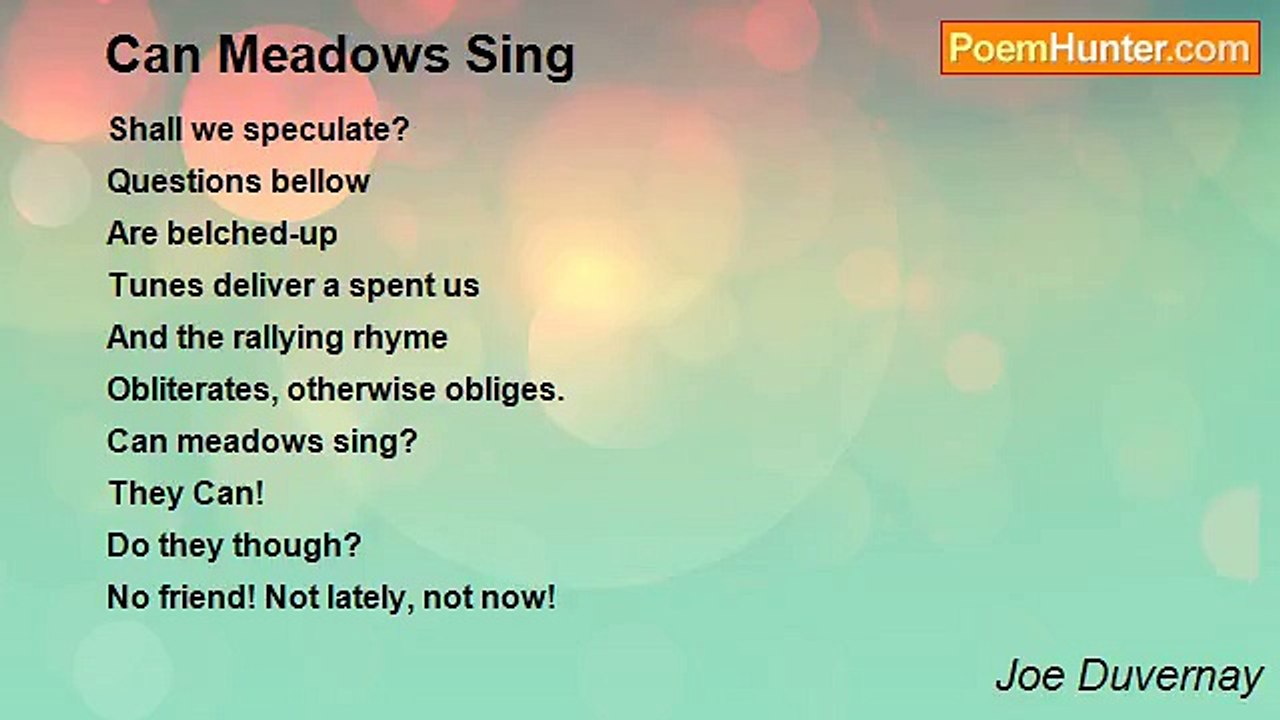 Can Meadows Sing

PoemHunter.com

Shall we speculate?
Questions bellow
Are belched-up
Tunes deliver a spent us
And the rallying rhyme
Obliterates, otherwise obliges.
Can meadows sing?
They Can!
Do they though?
No friend! Not lately, not now!

Joe Duvernay